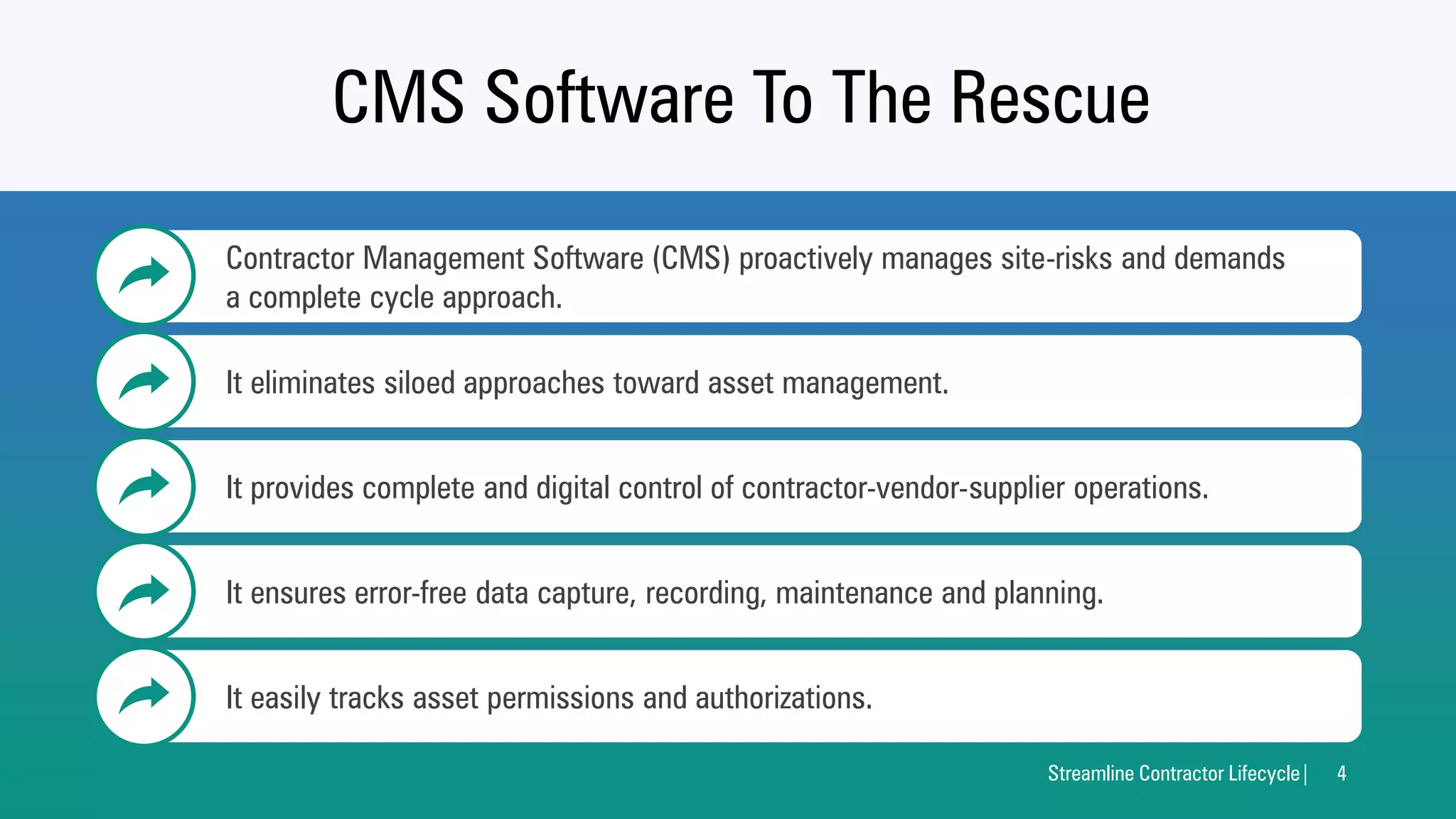 CMS Software To The Rescue

Contractor Management Software (CMS) proactively manages site-risks and demands a complete cycle approach.

It eliminates siloed approaches toward asset management.

It provides complete and digital control of contractor-vendor-supplier operations.

It ensures error-free data capture, recording, maintenance and planning.

It easily tracks asset permissions and authorizations.

Streamline Contractor Lifecycle | 4